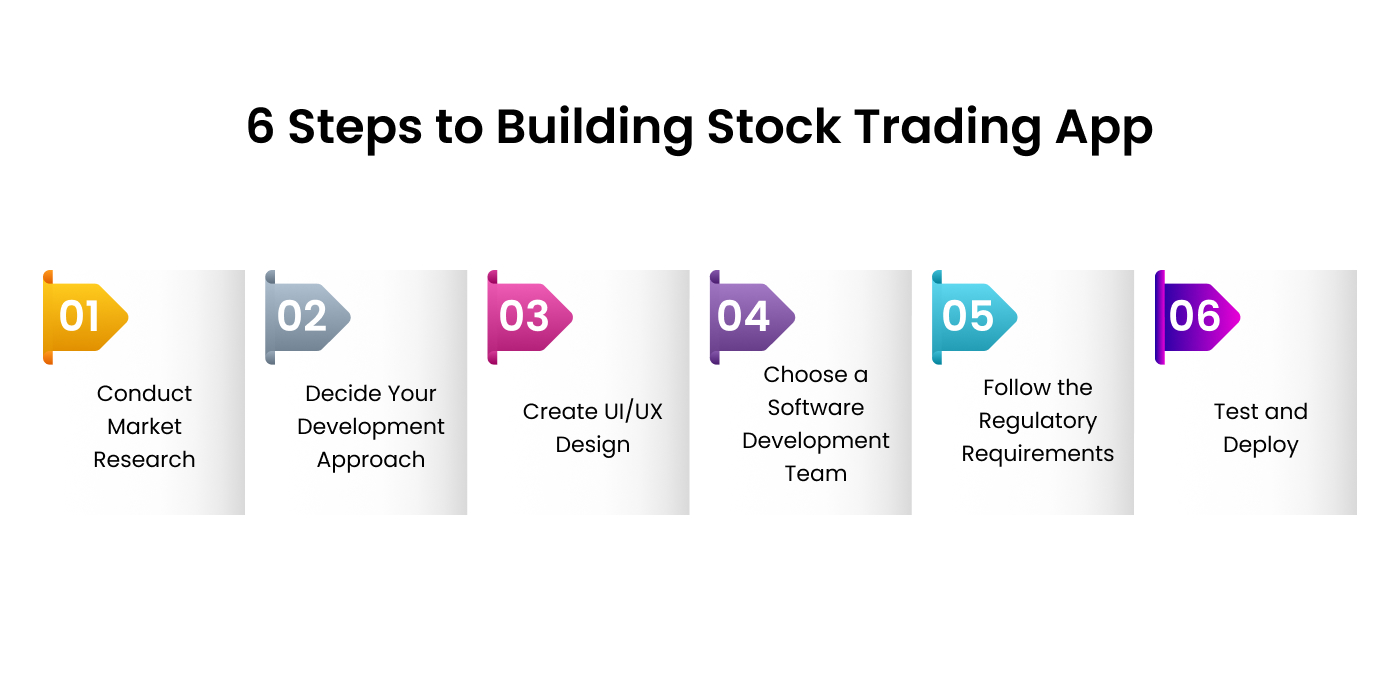 6 Steps to Building Stock Trading App

01
Conduct Market Research

02
Decide Your Development Approach

03
Create UI/UX Design

04
Choose a Software Development Team

05
Follow the Regulatory Requirements

06
Test and Deploy